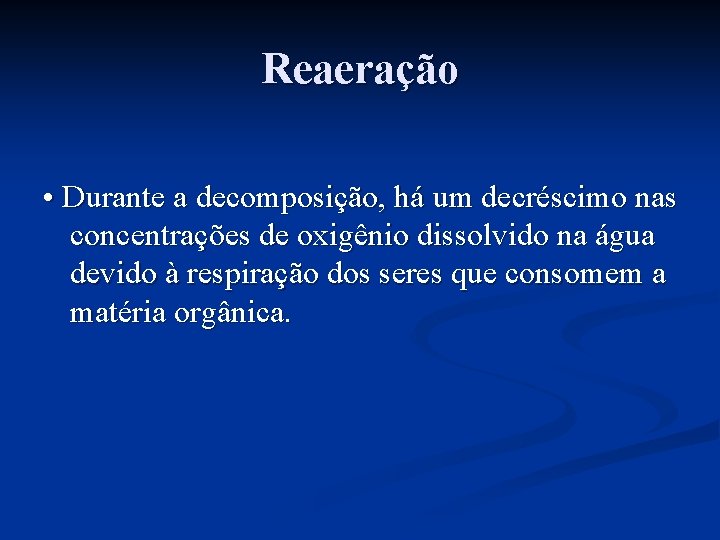 Reaeração

• Durante a decomposição, há um decréscimo nas concentrações de oxigênio dissolvido na água devido à respiração dos seres que consomem a matéria orgânica.